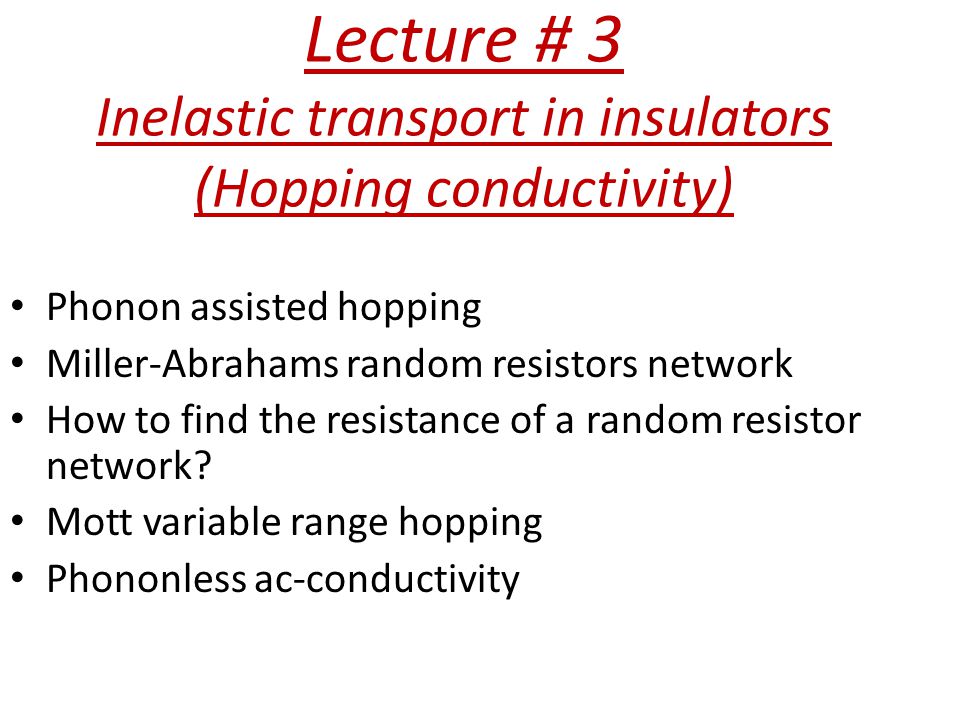 Lecture # 3
Inelastic transport in insulators
(Hopping conductivity)

• Phonon assisted hopping
• Miller-Abrahams random resistors network
• How to find the resistance of a random resistor network?
• Mott variable range hopping
• Phononless ac-conductivity